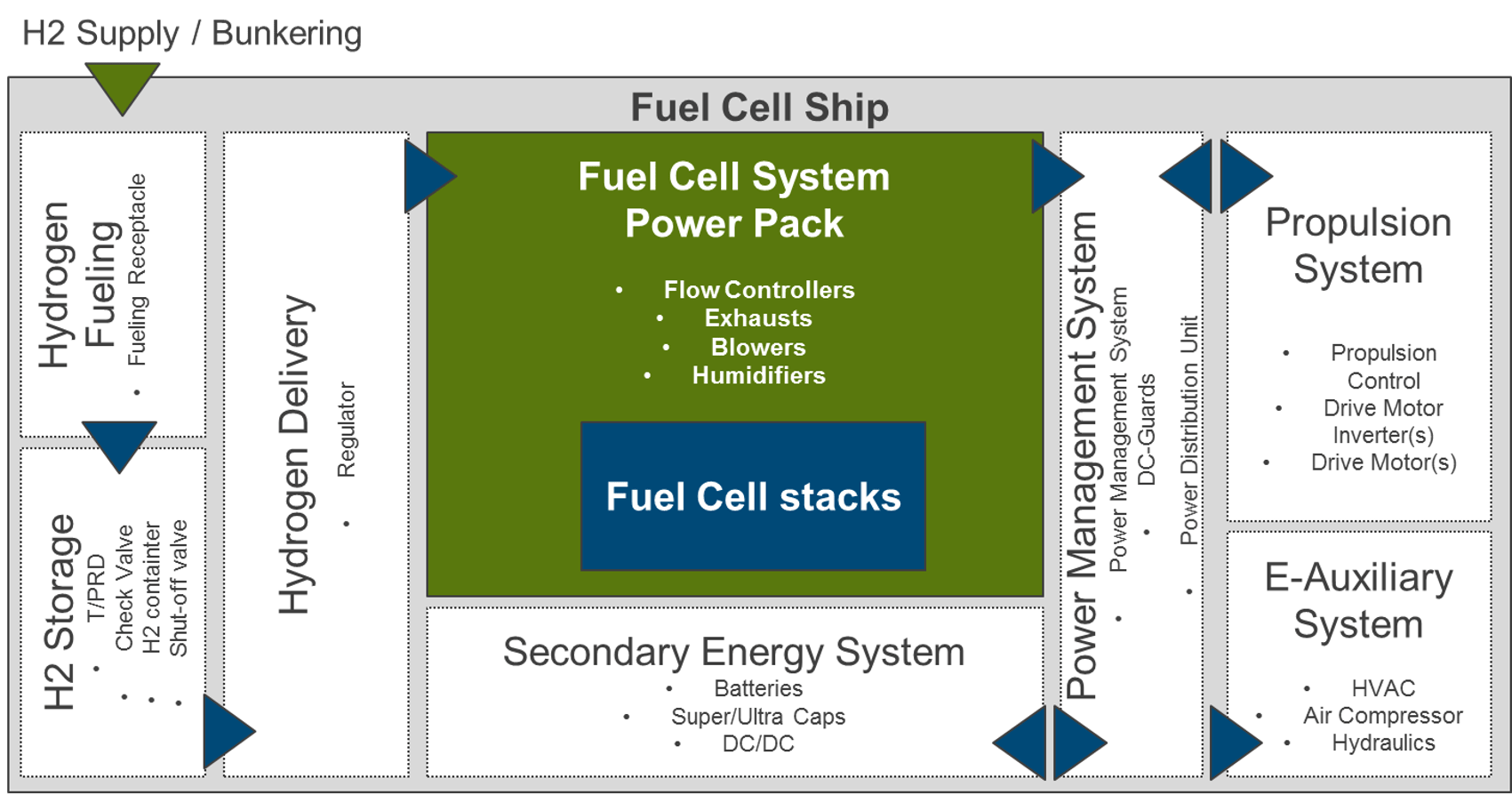 H2 Supply / Bunkering

Fuel Cell Ship

Hydrogen Fueling
• Fueling Receptacle

H2 Storage
• T/PRD
• Check Valve
• H2 containter
• Shut-off valve

Hydrogen Delivery
• Regulator

Fuel Cell System Power Pack
• Flow Controllers
• Exhausts
• Blowers
• Humidifiers

Fuel Cell stacks

Secondary Energy System
• Batteries
• Super/Ultra Caps
• DC/DC

Power Management System
• Power Management System
• DC-Guards
• Power Distribution Unit

Propulsion System
• Propulsion Control
• Drive Motor Inverter(s)
• Drive Motor(s)

E-Auxiliary System
• HVAC
• Air Compressor
• Hydraulics